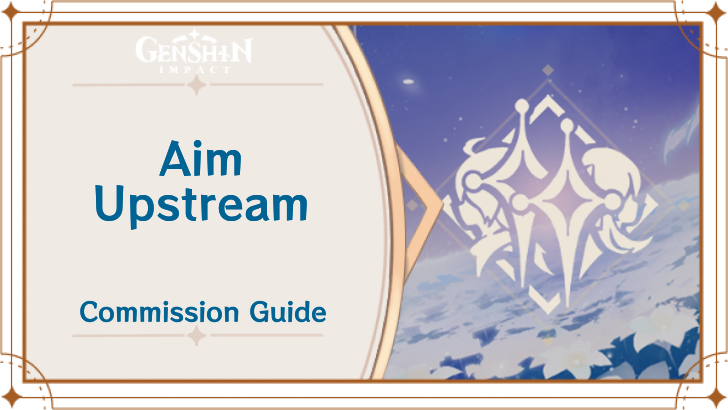 GENSHIN IMPACT

Aim Upstream

Commission Guide